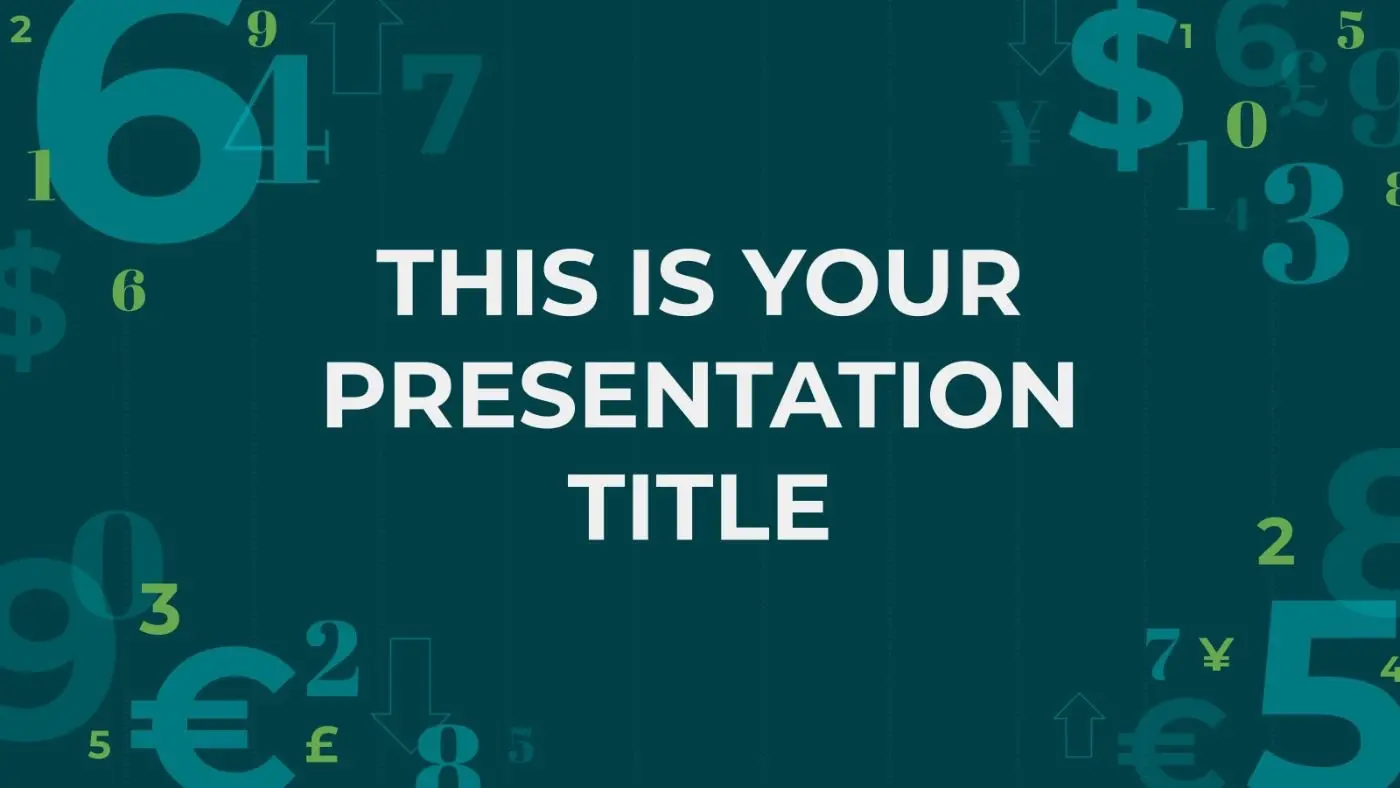 THIS IS YOUR PRESENTATION TITLE